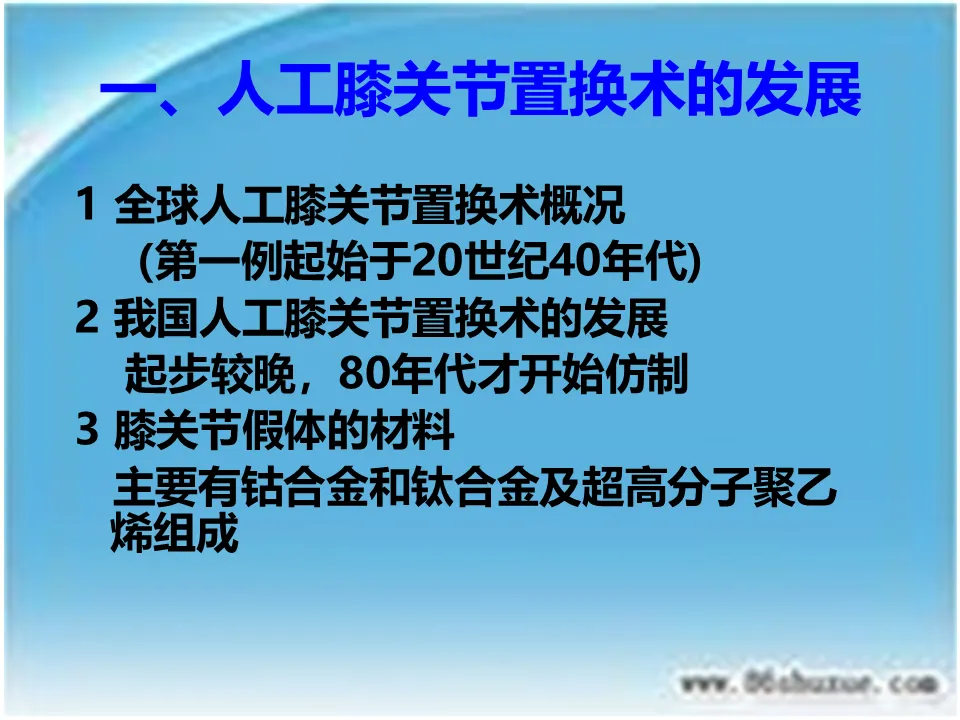 一、人工膝关节置换术的发展

1 全球人工膝关节置换术概况
(第一例起始于20世纪40年代)

2 我国人工膝关节置换术的发展
起步较晚，80年代才开始仿制

3 膝关节假体的材料
主要有钴合金和钛合金及超高分子聚乙烯组成

www.86shuxue.com